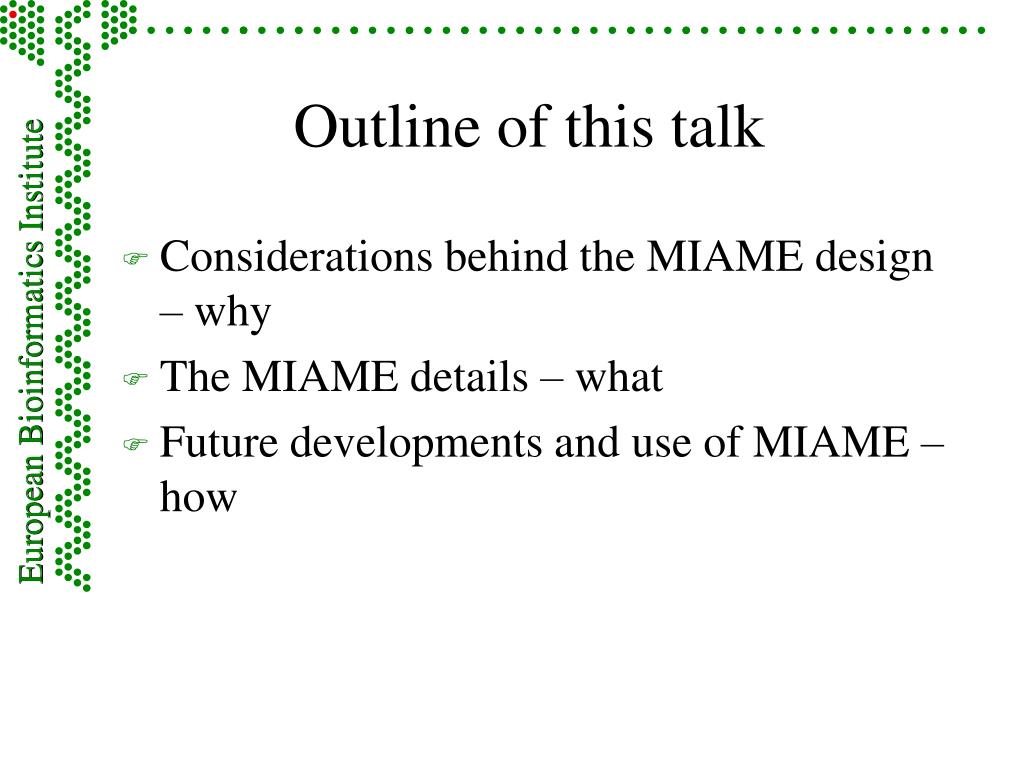 European Bioinformatics Institute

Outline of this talk

Considerations behind the MIAME design – why

The MIAME details – what

Future developments and use of MIAME – how